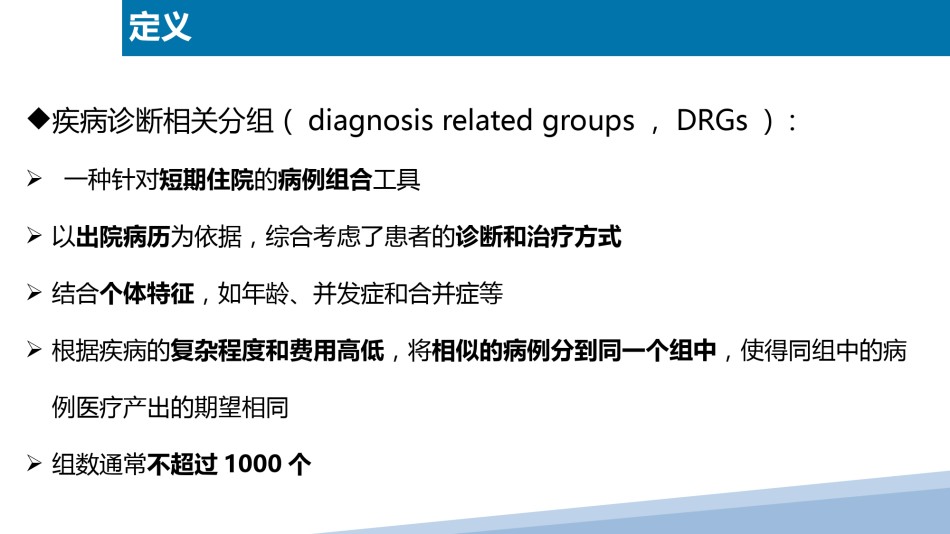 定义

◆疾病诊断相关分组（ diagnosis related groups ， DRGs ）：

➢ 一种针对短期住院的病例组合工具

➢ 以出院病历为依据，综合考虑了患者的诊断和治疗方式

➢ 结合个体特征，如年龄、并发症和合并症等

➢ 根据疾病的复杂程度和费用高低，将相似的病例分到同一个组中，使得同组中的病例医疗产出的期望相同

➢ 组数通常不超过 1000 个